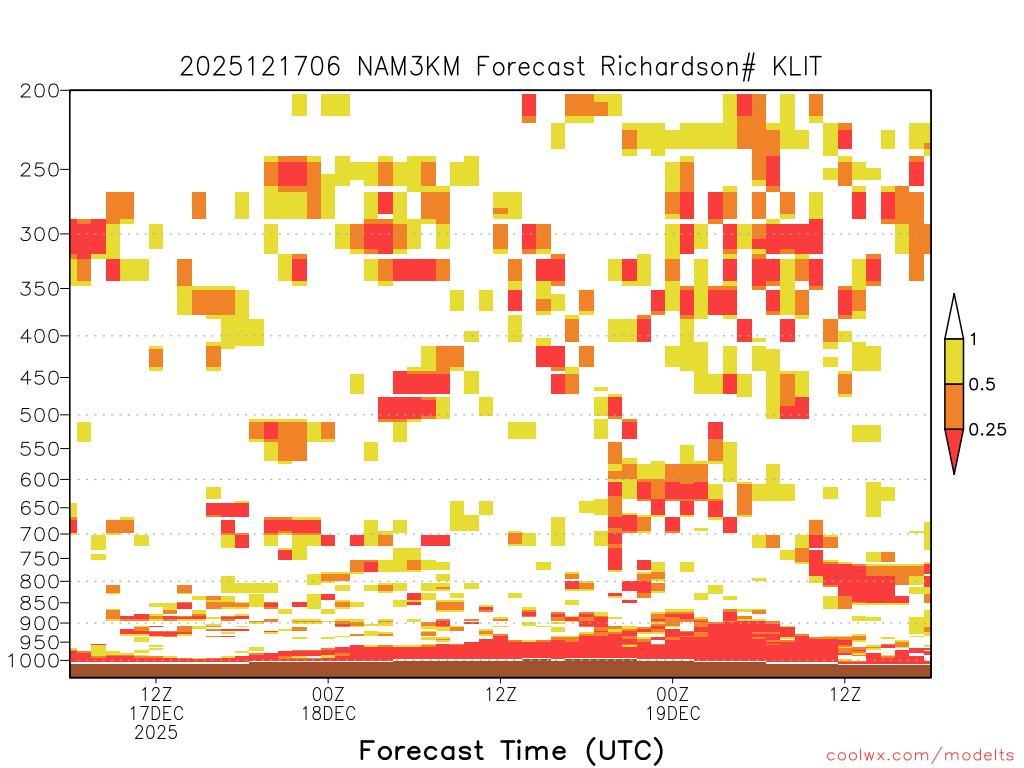 2025121706 NAM3KM Forecast Richardson# KLIT

200
250
300
350
400
450
500
550
600
650
700
750
800
850
900
950
1000

1
0.5
0.25

12Z
17DEC
2025

00Z
18DEC

12Z

00Z
19DEC

12Z

Forecast Time (UTC)

coolwx.com/modelts